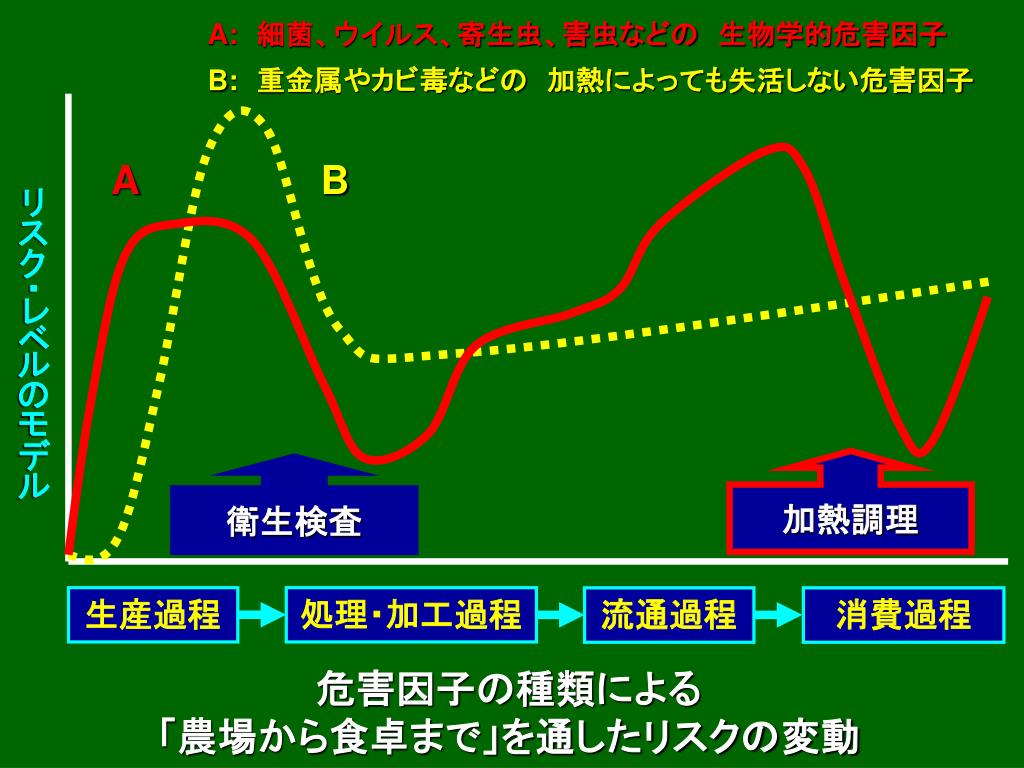 A: 細菌、ウイルス、寄生虫、害虫などの 生物学的危害因子

B: 重金属やカビ毒などの 加熱によっても失活しない危害因子

リスク・レベルのモデル

A

B

衛生検査

加熱調理

生産過程

処理・加工過程

流通過程

消費過程

危害因子の種類による

「農場から食卓まで」を通したリスクの変動